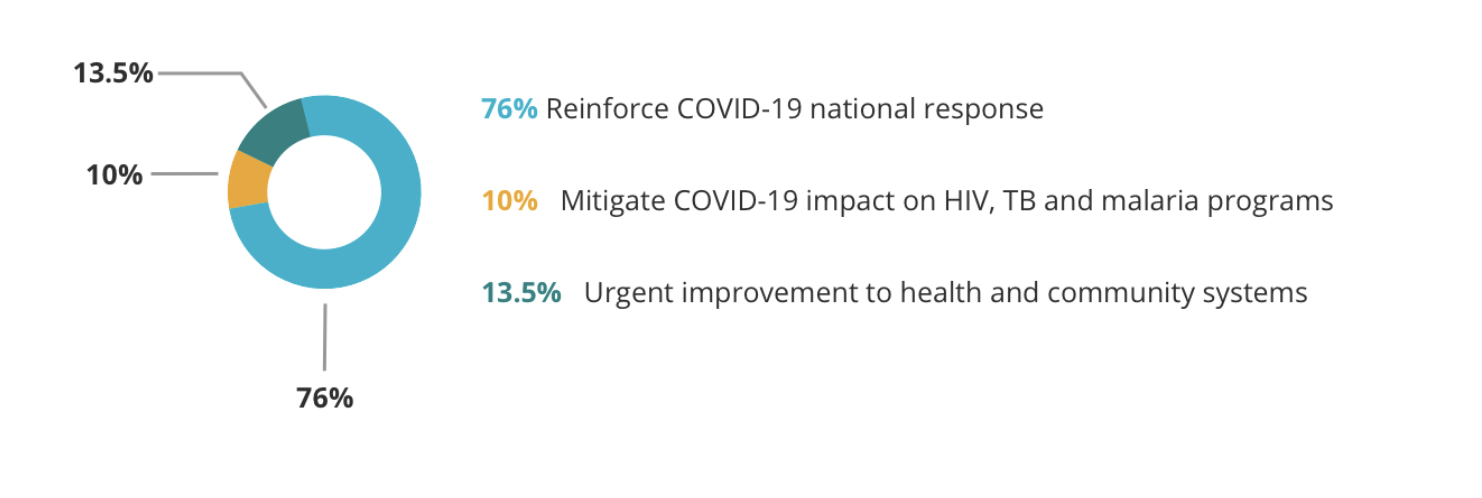 13.5%

10%

76%

76% Reinforce COVID-19 national response

10% Mitigate COVID-19 impact on HIV, TB and malaria programs

13.5% Urgent improvement to health and community systems